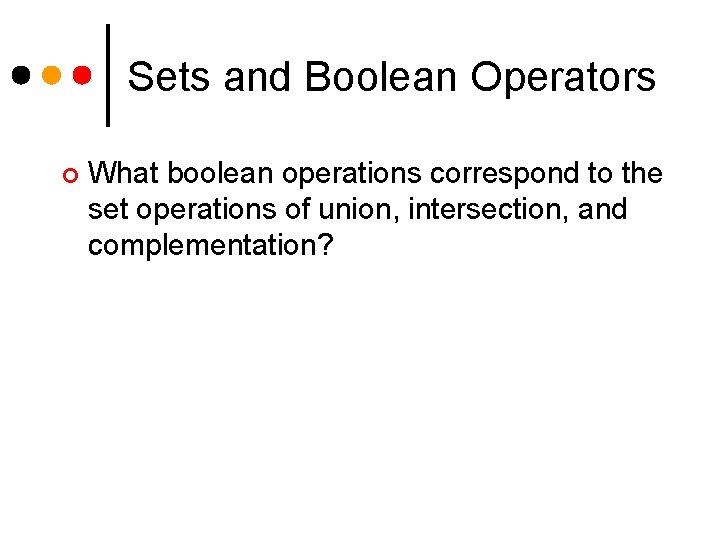 Sets and Boolean Operators

What boolean operations correspond to the set operations of union, intersection, and complementation?